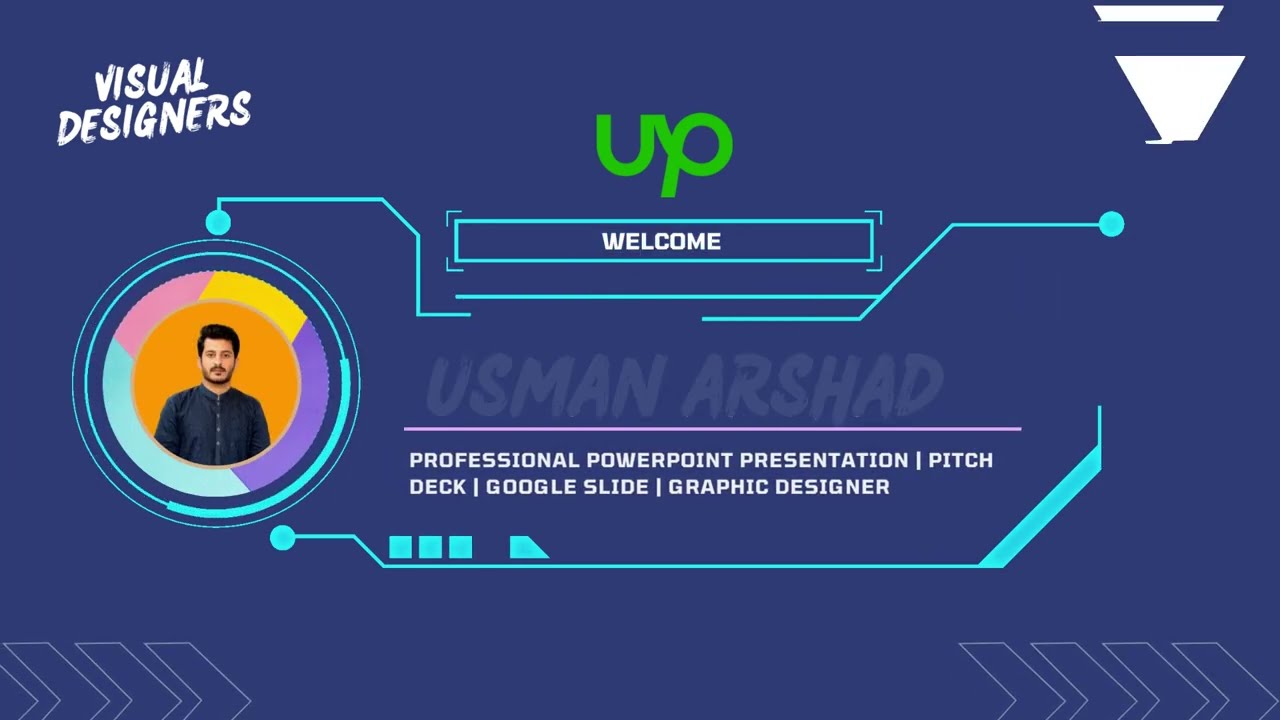 VISUAL DESIGNERS

up

WELCOME

USMAN ARSHAD

PROFESSIONAL POWERPOINT PRESENTATION | PITCH DECK | GOOGLE SLIDE | GRAPHIC DESIGNER